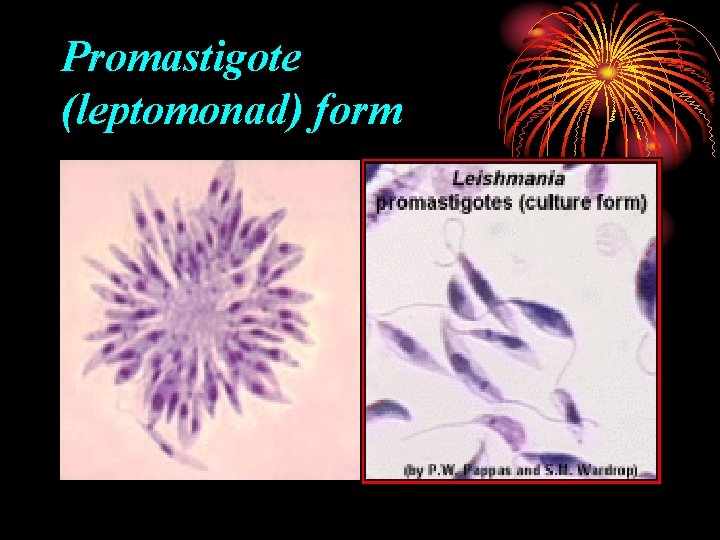 Promastigote (leptomonad) form

Leishmania promastigotes (culture form)

(by P.W. Pappas and S.H. Wardrop)